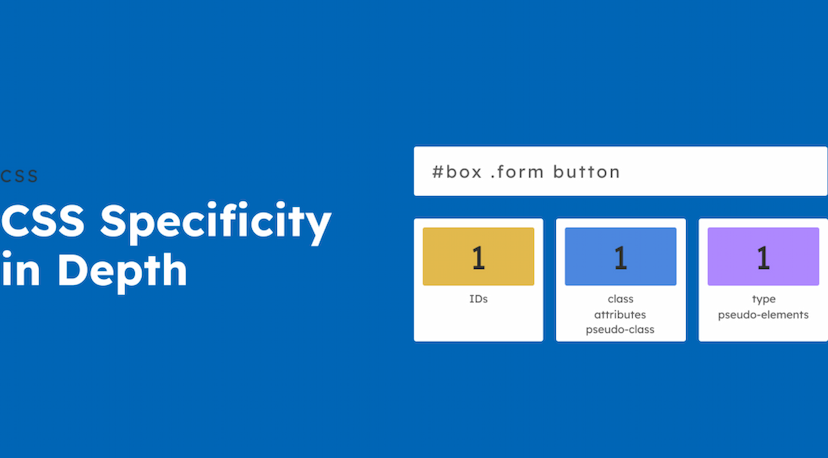 CSS

CSS Specificity in Depth

#box .form button

1

IDs

1

class
attributes
pseudo-class

1

type
pseudo-elements